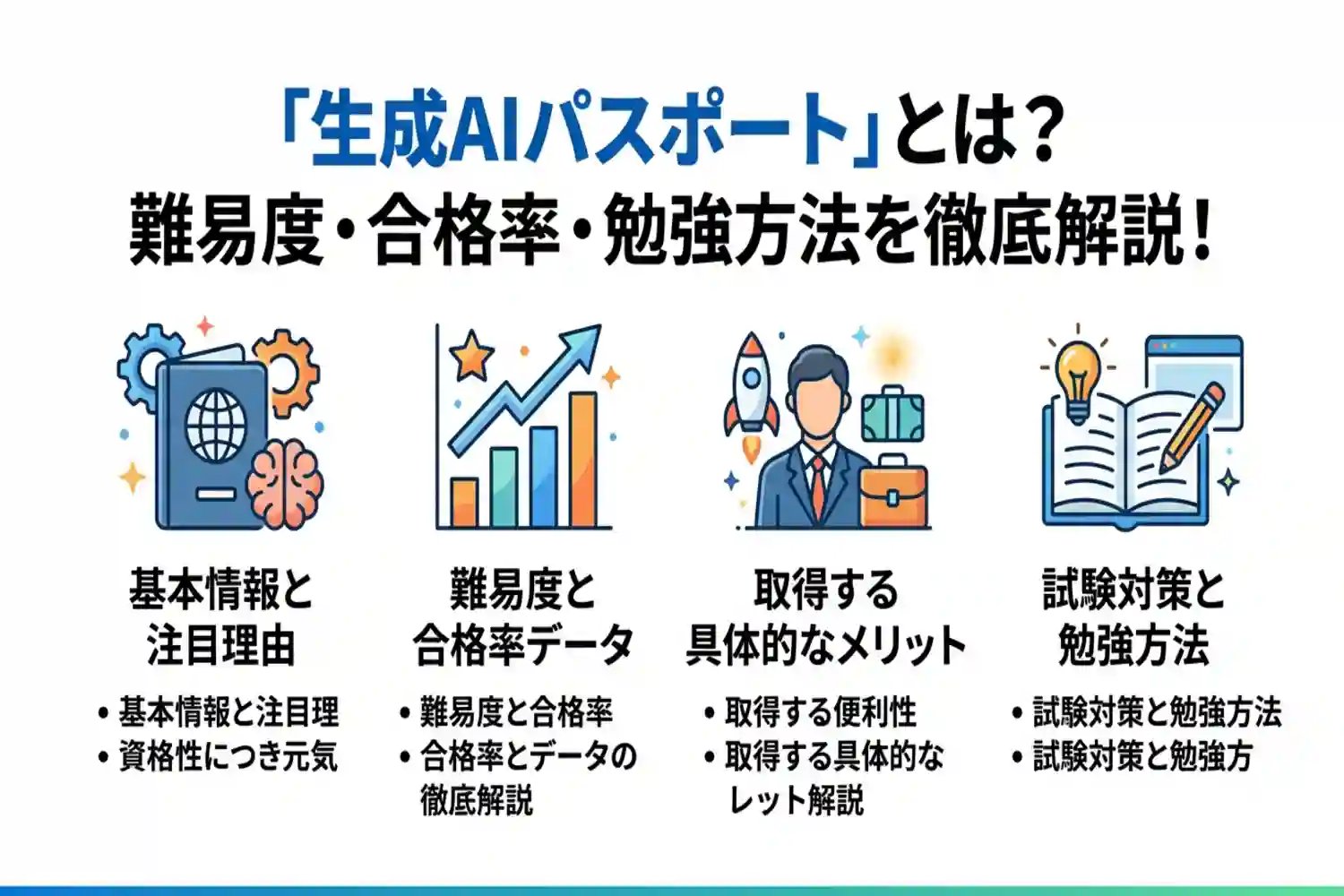 「生成AIパスポート」とは？
難易度・合格率・勉強方法を徹底解説！

基本情報と注目理由

• 基本情報と注目理
• 資格性につき元気

難易度と合格率データ

• 難易度と合格率
• 合格率とデータの徹底解説

取得する具体的なメリット

• 取得する便利性
• 取得する具体的なレット解説

試験対策と勉強方法

• 試験対策と勉強方法
• 試験対策と勉強方